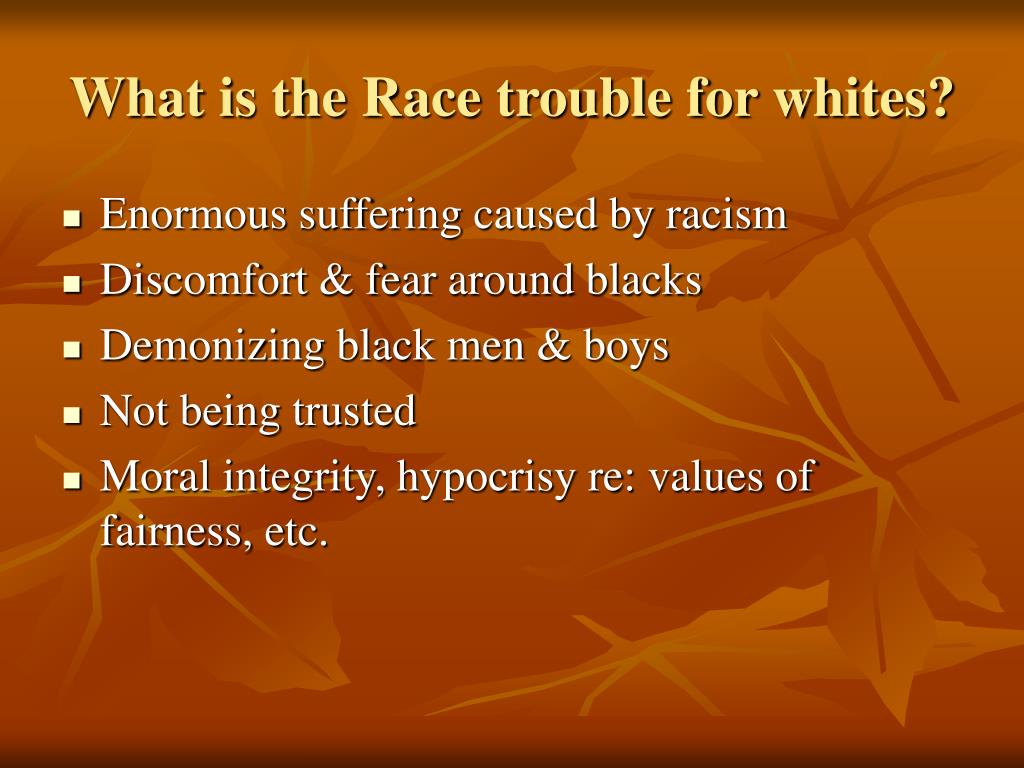 What is the Race trouble for whites?

- Enormous suffering caused by racism
- Discomfort & fear around blacks
- Demonizing black men & boys
- Not being trusted
- Moral integrity, hypocrisy re: values of fairness, etc.